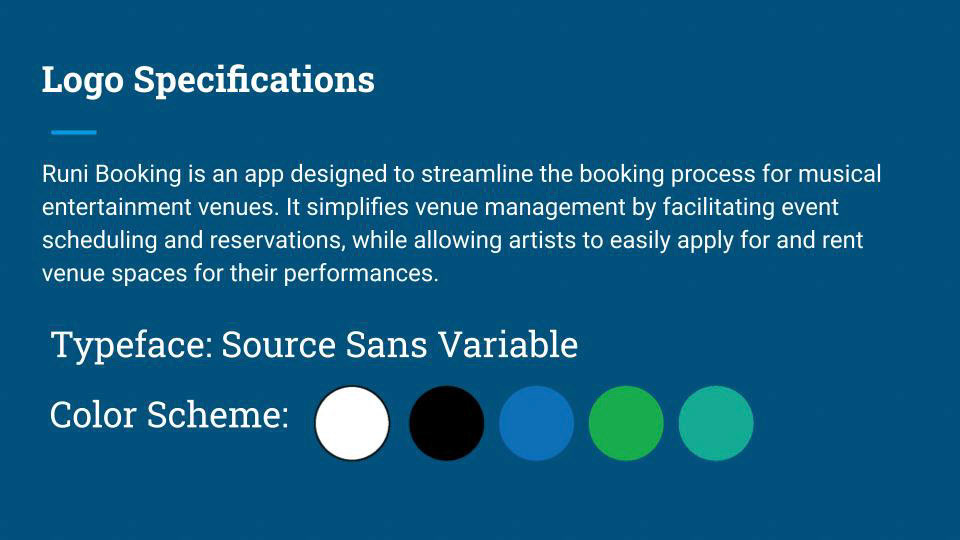 Logo Specifications

Runi Booking is an app designed to streamline the booking process for musical entertainment venues. It simplifies venue management by facilitating event scheduling and reservations, while allowing artists to easily apply for and rent venue spaces for their performances.

Typeface: Source Sans Variable

Color Scheme: